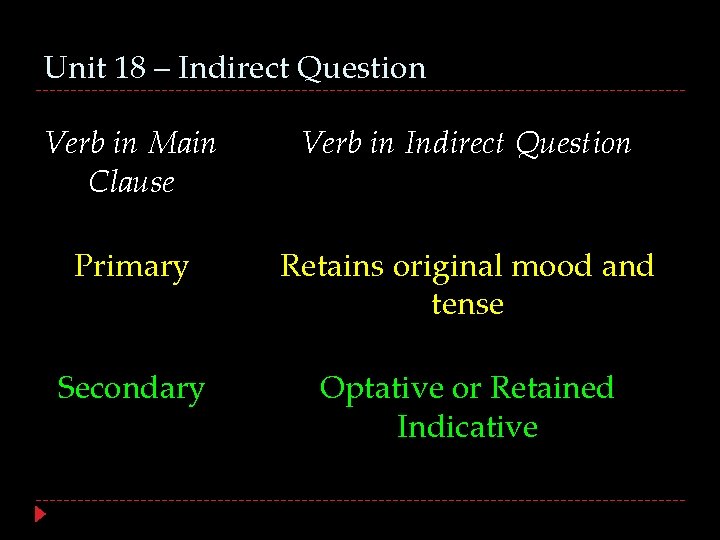 Unit 18 – Indirect Question

| Verb in Main Clause | Verb in Indirect Question |
|---|---|
| Primary | Retains original mood and tense |
| Secondary | Optative or Retained Indicative |